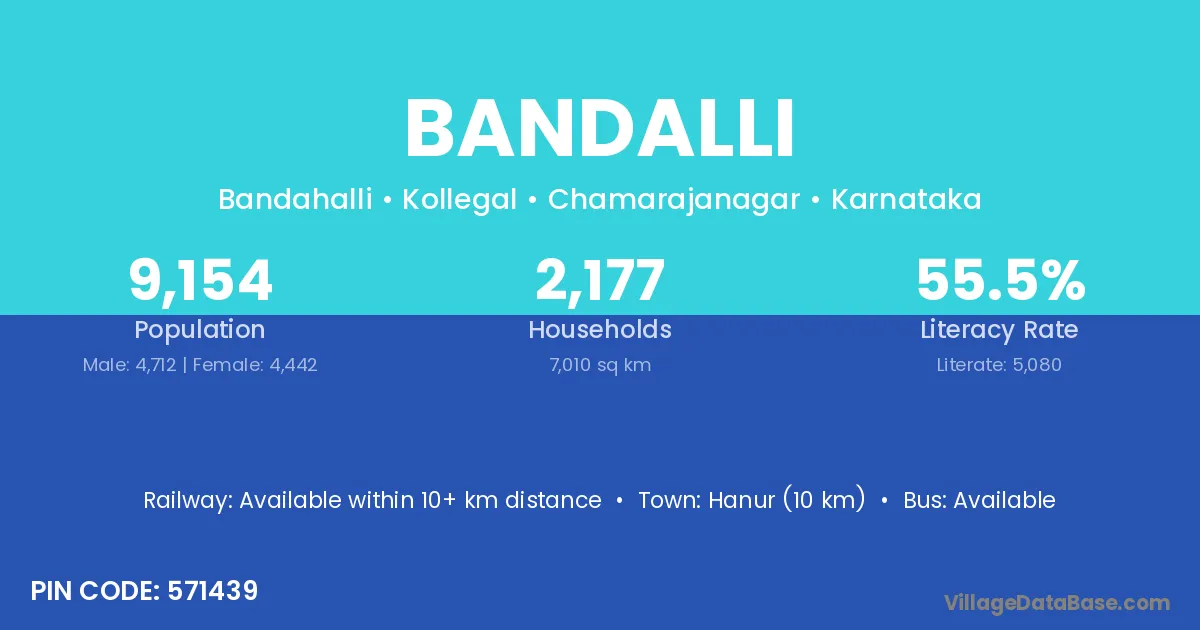 BANDALLI

Bandahalli • Kollegal • Chamarajanagar • Karnataka

9,154
Population
Male: 4,712 | Female: 4,442

2,177
Households
7,010 sq km

55.5%
Literacy Rate
Literate: 5,080

Railway: Available within 10+ km distance • Town: Hanur (10 km) • Bus: Available

PIN CODE: 571439

VillageDataBase.com